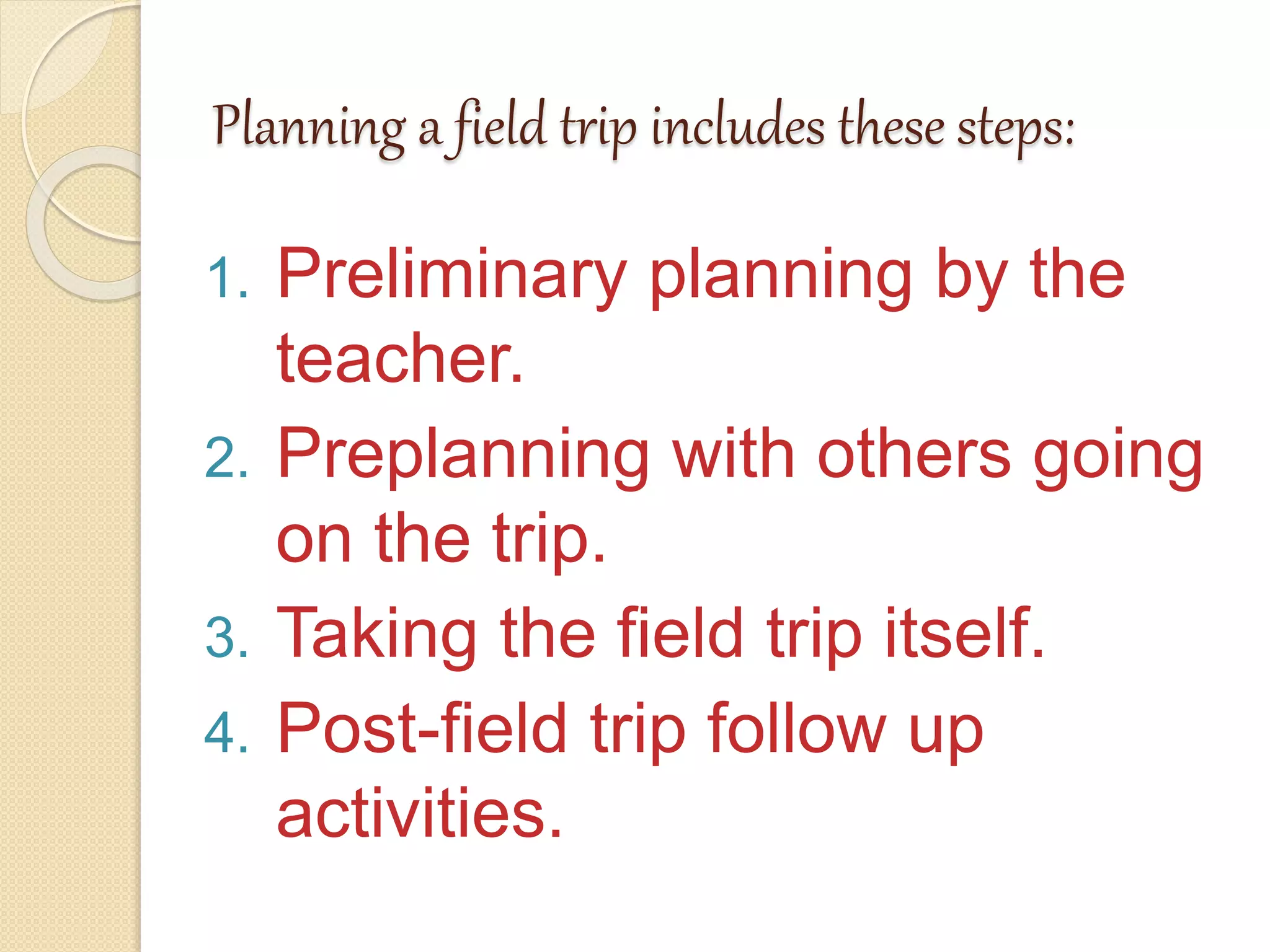 Planning a field trip includes these steps:

1. Preliminary planning by the teacher.
2. Preplanning with others going on the trip.
3. Taking the field trip itself.
4. Post-field trip follow up activities.